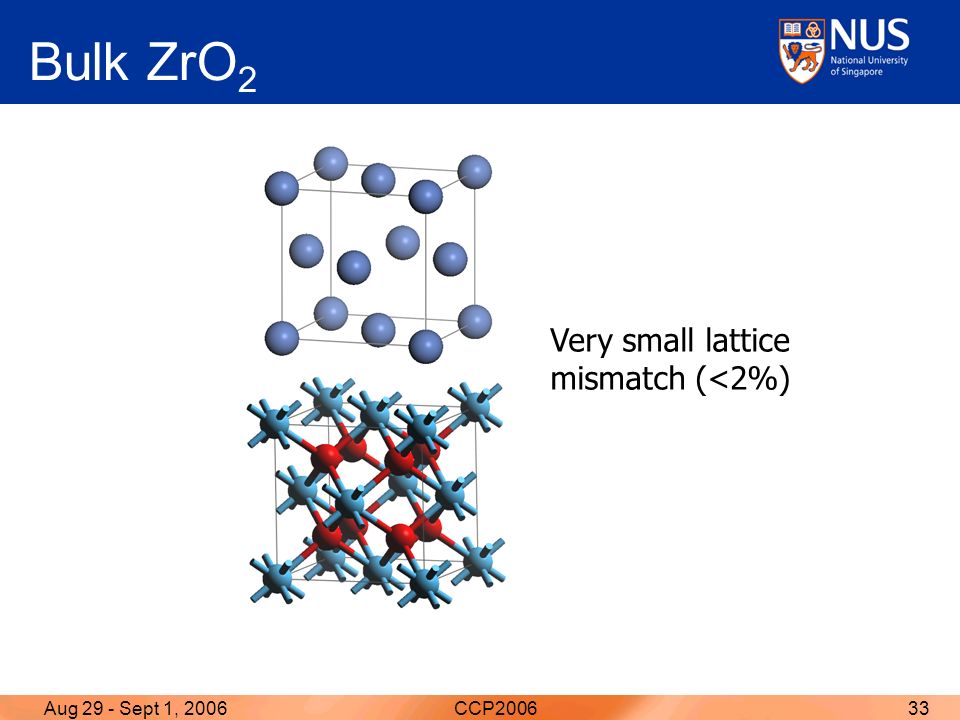 Bulk $ZrO_2$

NUS
National University of Singapore

Very small lattice mismatch (<2%)

Aug 29 - Sept 1, 2006

CCP2006

33